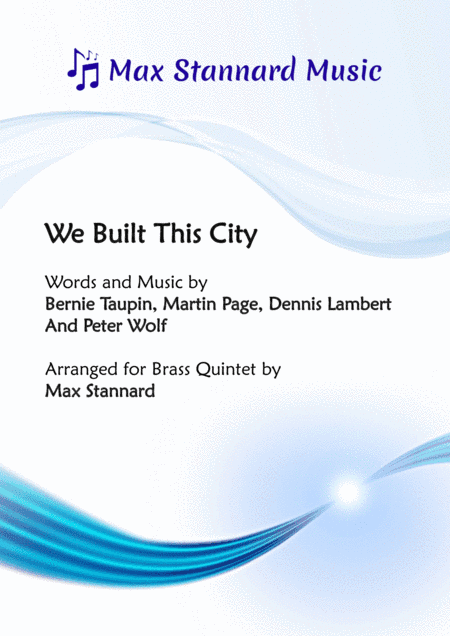 Max Stannard Music

We Built This City

Words and Music by
Bernie Taupin, Martin Page, Dennis Lambert And Peter Wolf

Arranged for Brass Quintet by
Max Stannard